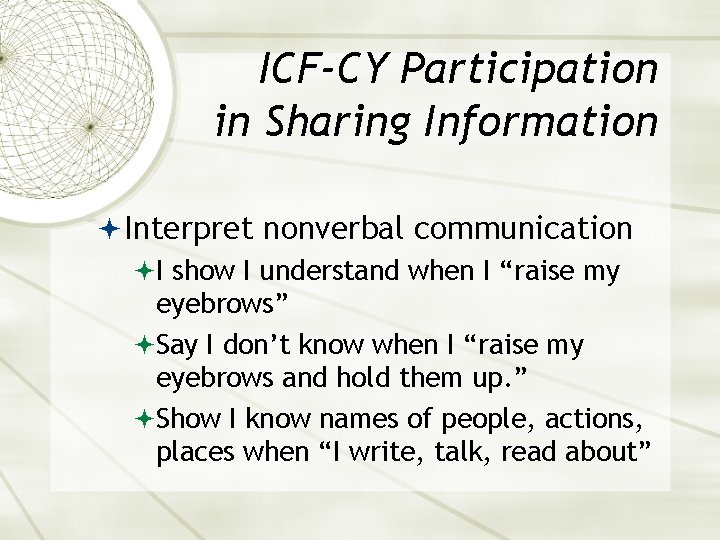 ICF-CY Participation in Sharing Information

Interpret nonverbal communication

I show I understand when I “raise my eyebrows”

Say I don’t know when I “raise my eyebrows and hold them up.”

Show I know names of people, actions, places when “I write, talk, read about”